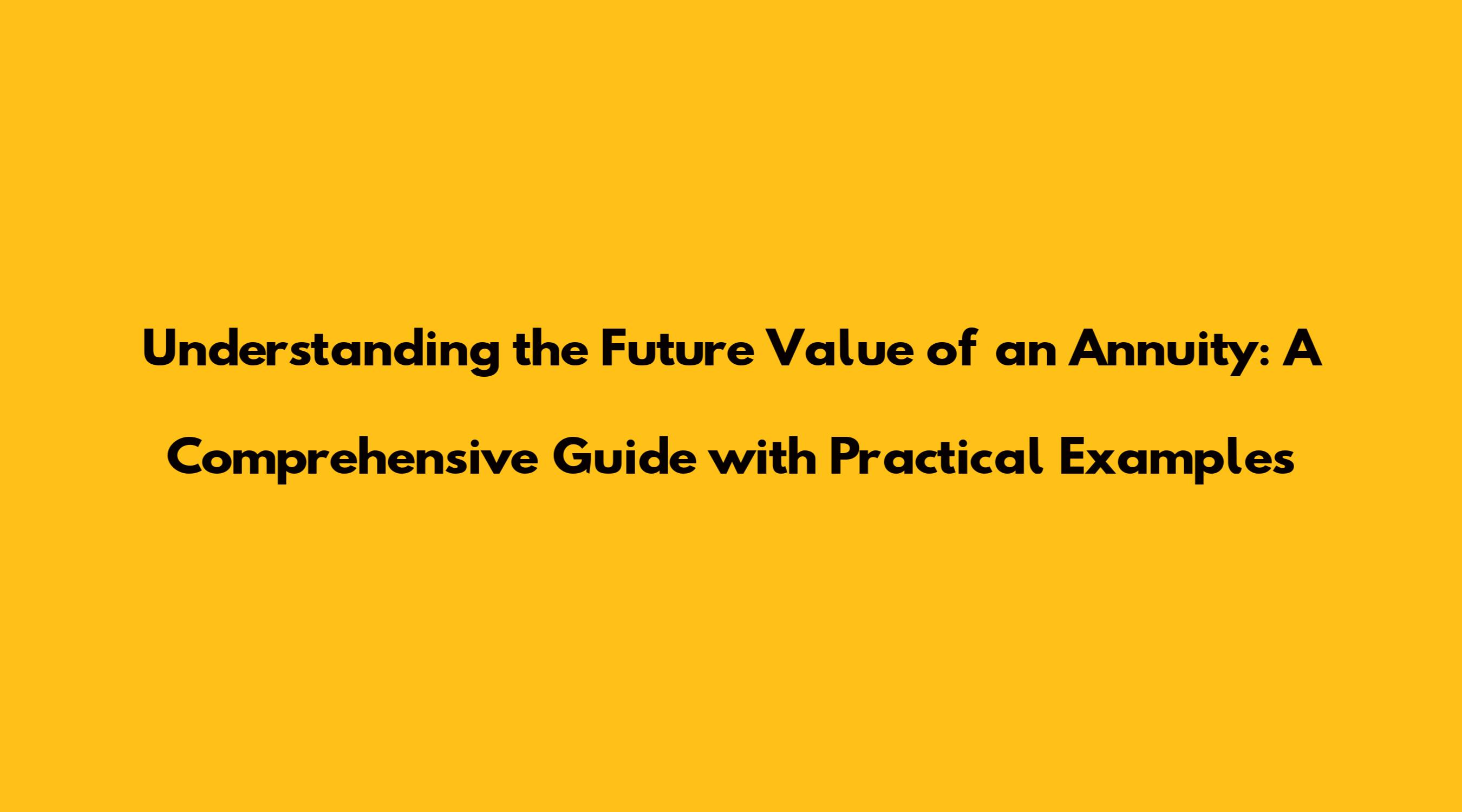 Understanding the Future Value of an Annuity: A Comprehensive Guide with Practical Examples